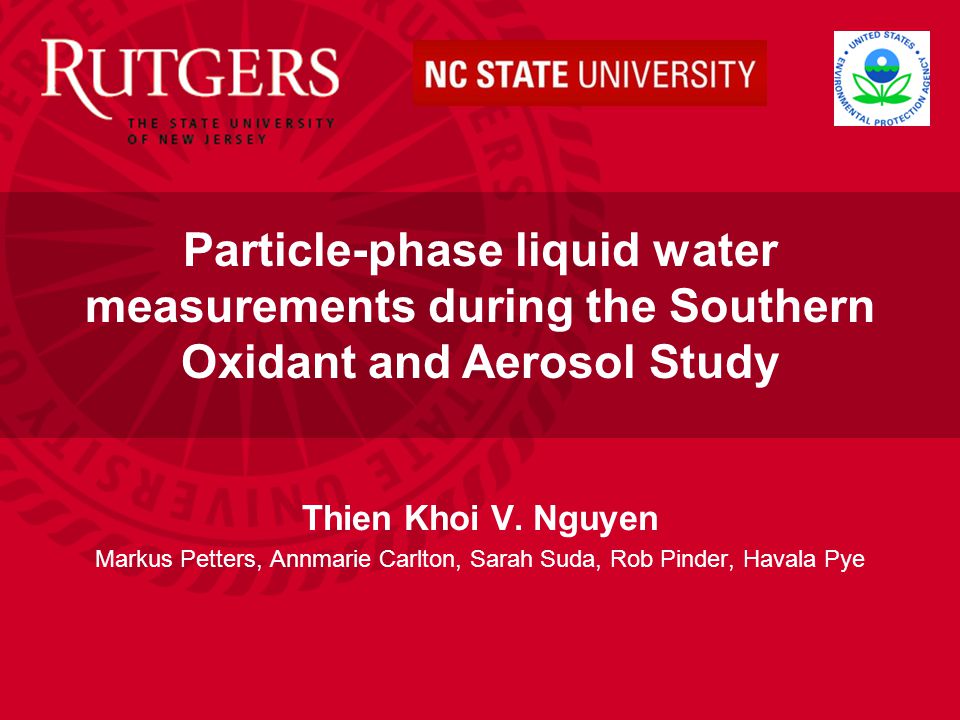 RUTGERS
THE STATE UNIVERSITY OF NEW JERSEY

NC STATE UNIVERSITY

UNITED STATES ENVIRONMENTAL PROTECTION AGENCY

Particle-phase liquid water measurements during the Southern Oxidant and Aerosol Study

Thien Khoi V. Nguyen

Markus Petters, Annmarie Carlton, Sarah Suda, Rob Pinder, Havala Pye